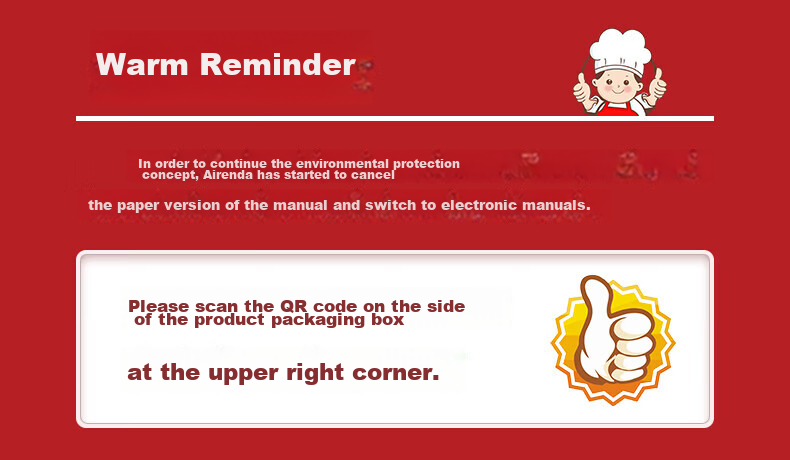 Warm Reminder

In order to continue the environmental protection concept, Airenda has started to cancel

the paper version of the manual and switch to electronic manuals.

Please scan the QR code on the side of the product packaging box

at the upper right corner.